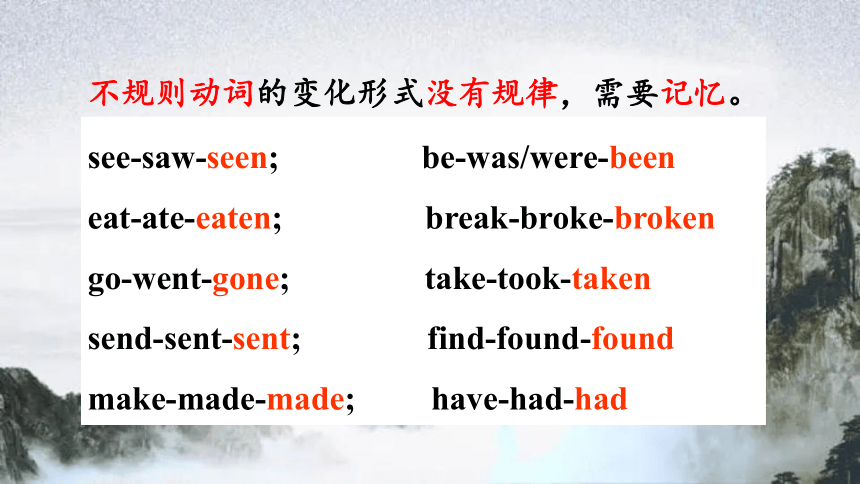 不规则动词的变化形式没有规律，需要记忆。

see-saw-seen;

eat-ate-eaten;

go-went-gone;

send-sent-sent;

make-made-made;

be-was/were-been

break-broke-broken

take-took-taken

find-found-found

have-had-had